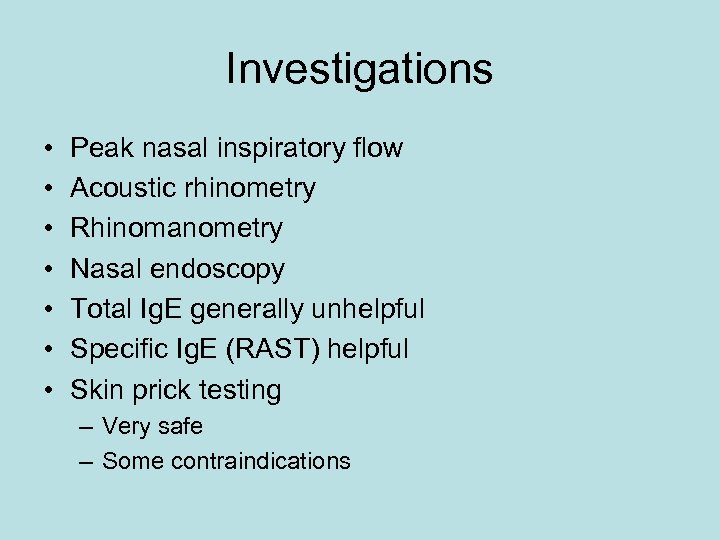 Investigations

• Peak nasal inspiratory flow
• Acoustic rhinometry
• Rhinomanometry
• Nasal endoscopy
• Total IgE generally unhelpful
• Specific IgE (RAST) helpful
• Skin prick testing
  – Very safe
  – Some contraindications